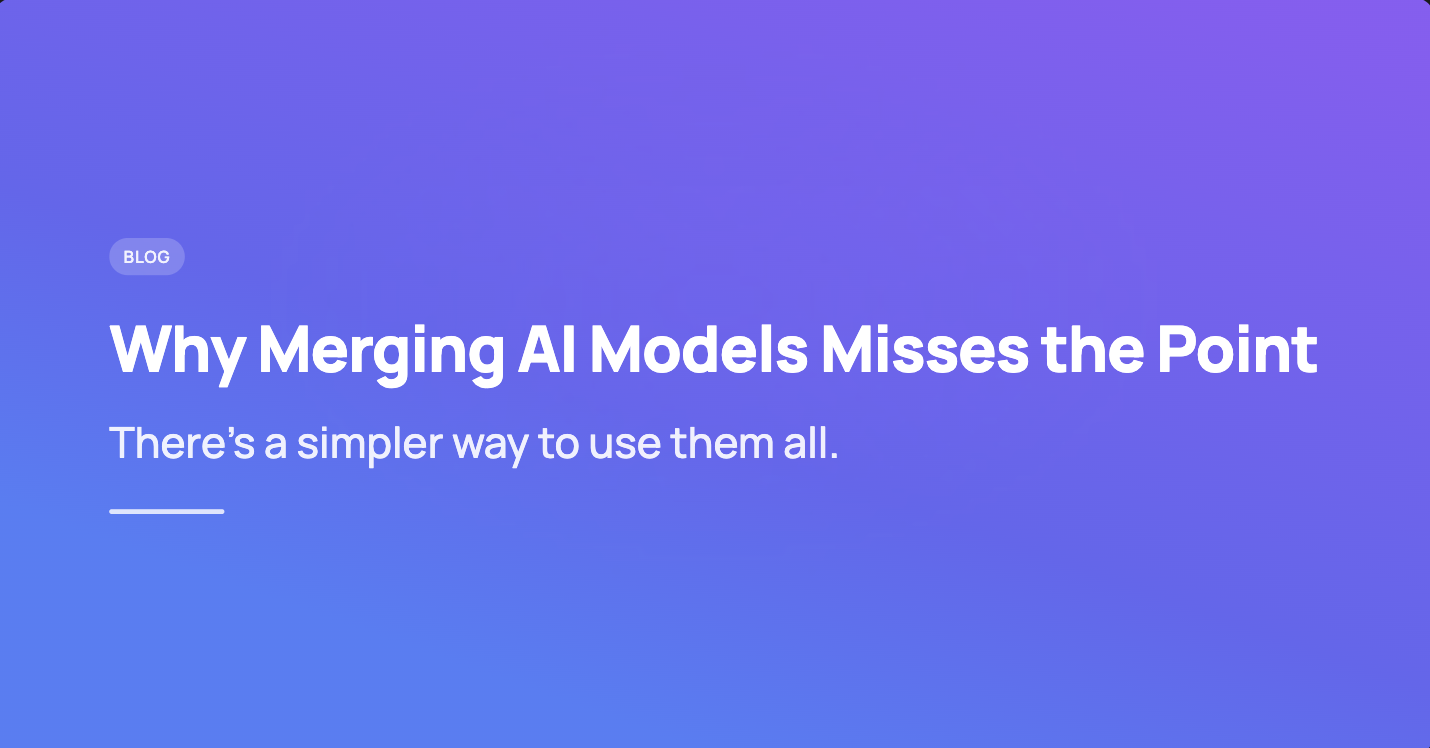 BLOG

Why Merging AI Models Misses the Point

There’s a simpler way to use them all.